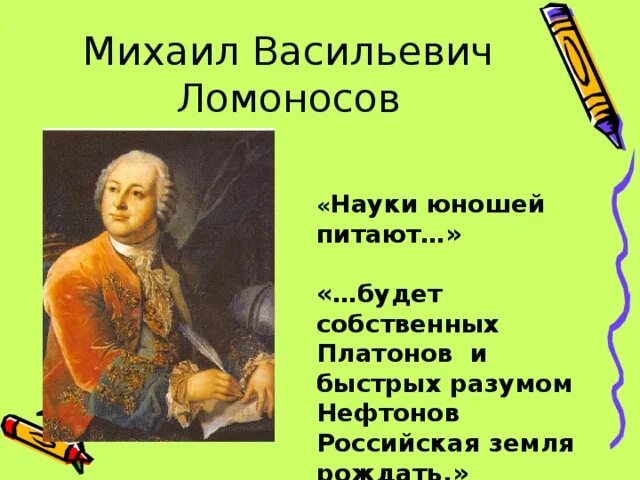 Михаил Васильевич Ломоносов

«Науки юношей питают…»

«…будет собственных Платонов и быстрых разумом Нефтонов Российская земля рождать.»